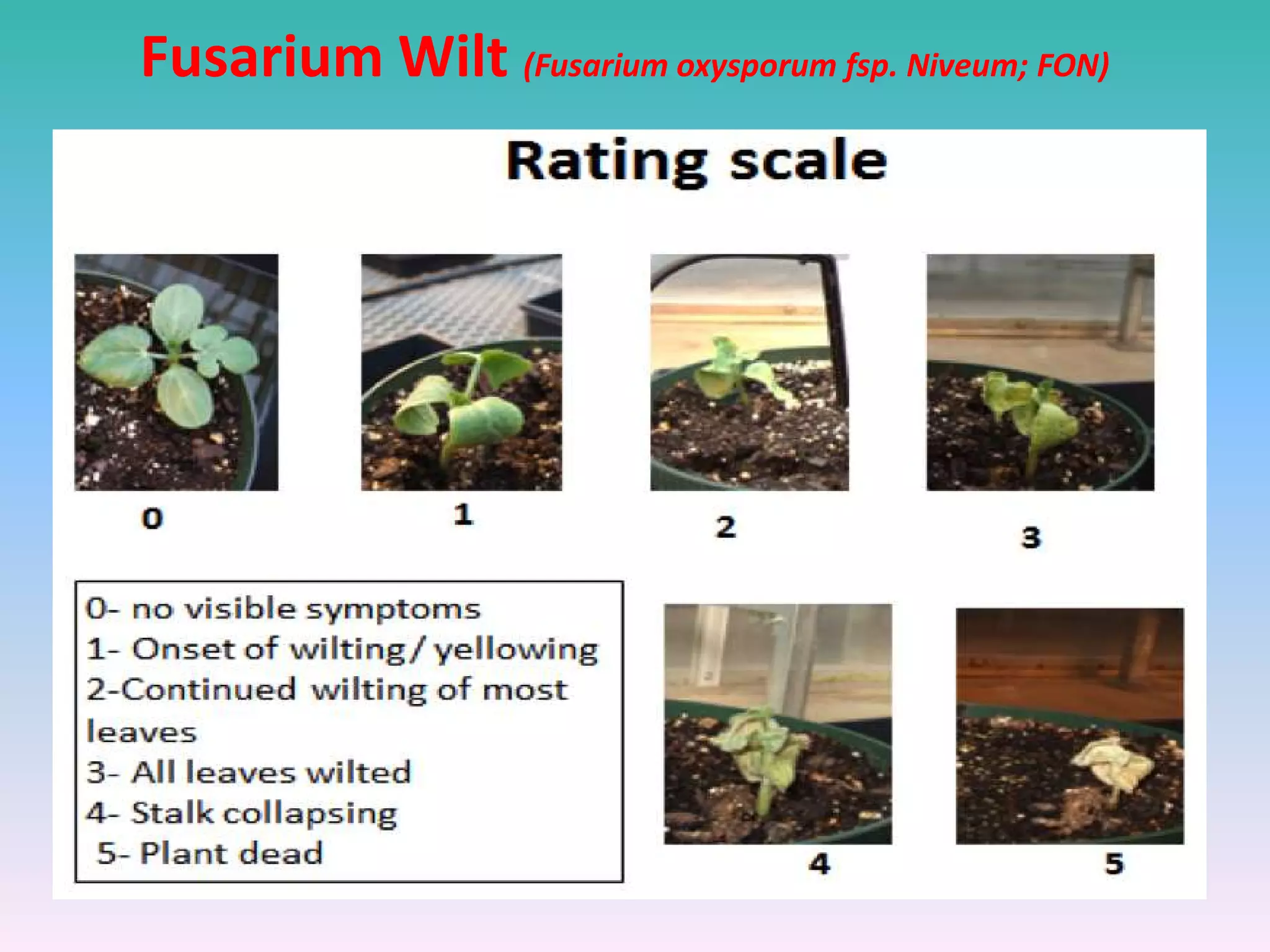 Fusarium Wilt (Fusarium oxysporum fsp. Niveum; FON)

Rating scale

0

1

2

3

0- no visible symptoms
1- Onset of wilting / yellowing
2-Continued wilting of most leaves
3- All leaves wilted
4- Stalk collapsing
5- Plant dead

4

5